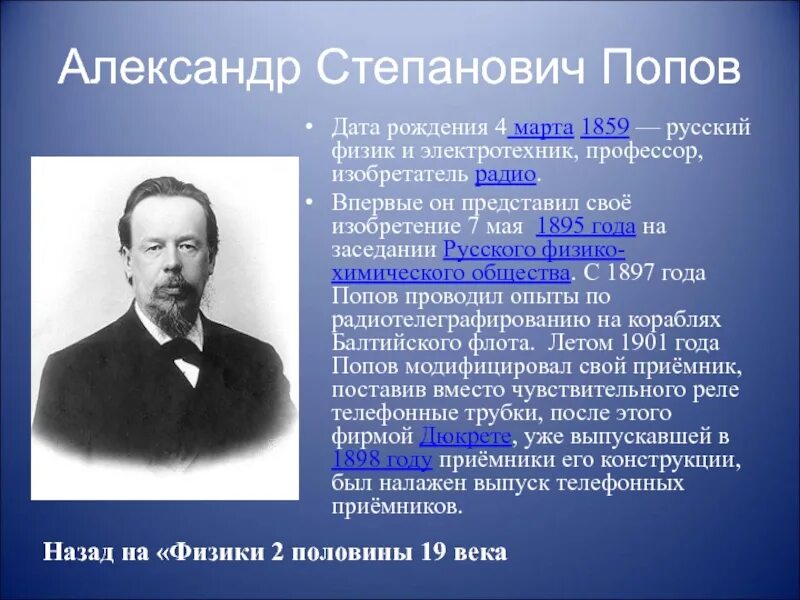 Александр Степанович Попов

• Дата рождения 4 марта 1859 — русский физик и электротехник, профессор, изобретатель радио.

• Впервые он представил своё изобретение 7 мая 1895 года на заседании Русского физико-химического общества. С 1897 года Попов проводил опыты по радиотелеграфированию на кораблях Балтийского флота. Летом 1901 года Попов модифицировал свой приёмник, поставив вместо чувствительного реле телефонные трубки, после этого фирмой Дюкрете, уже выпускавшей в 1898 году приёмники его конструкции, был налажен выпуск телефонных приёмников.

Назад на «Физики 2 половины 19 века